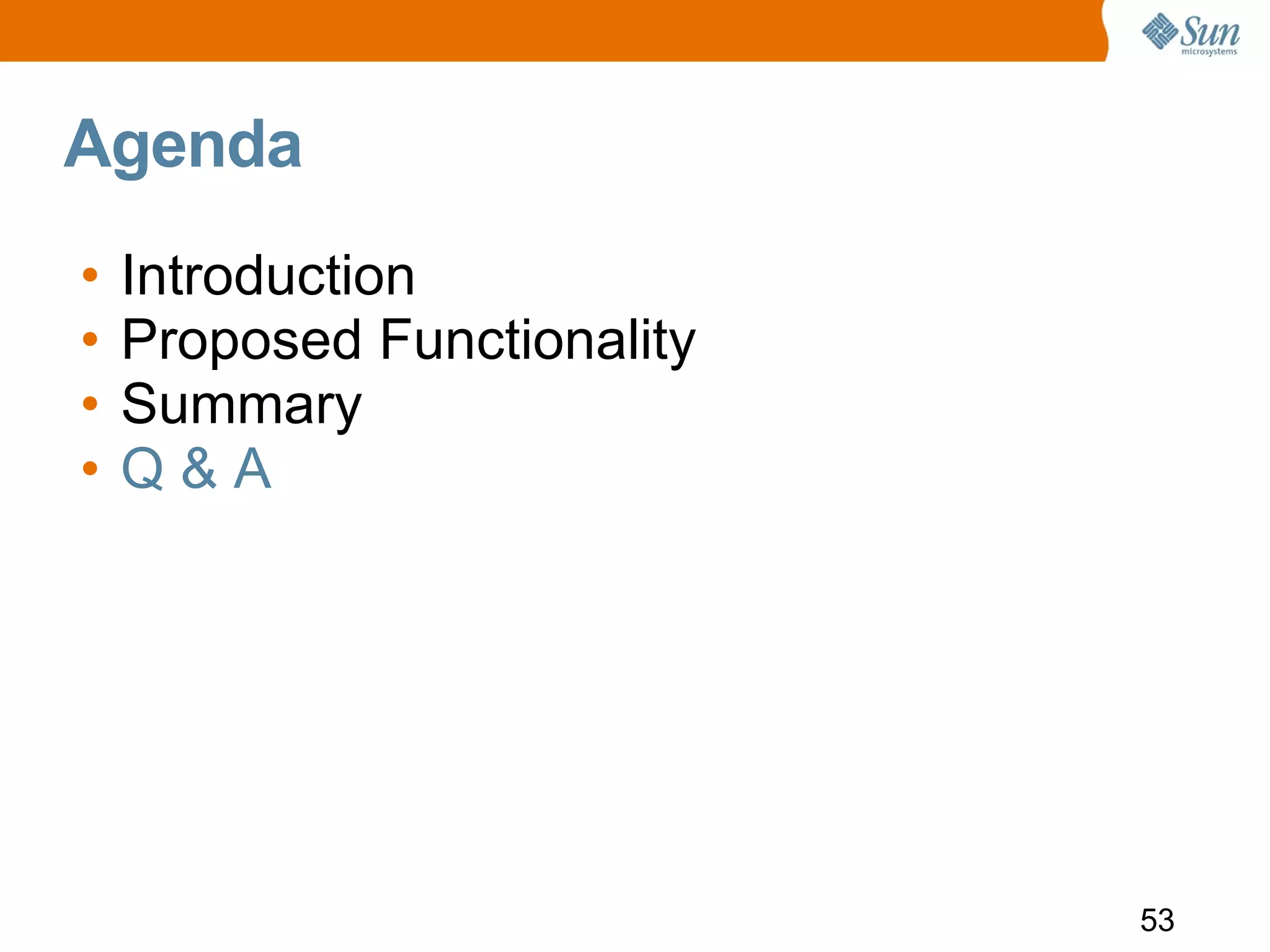 Sun microsystems

Agenda

• Introduction
• Proposed Functionality
• Summary
• Q & A

53